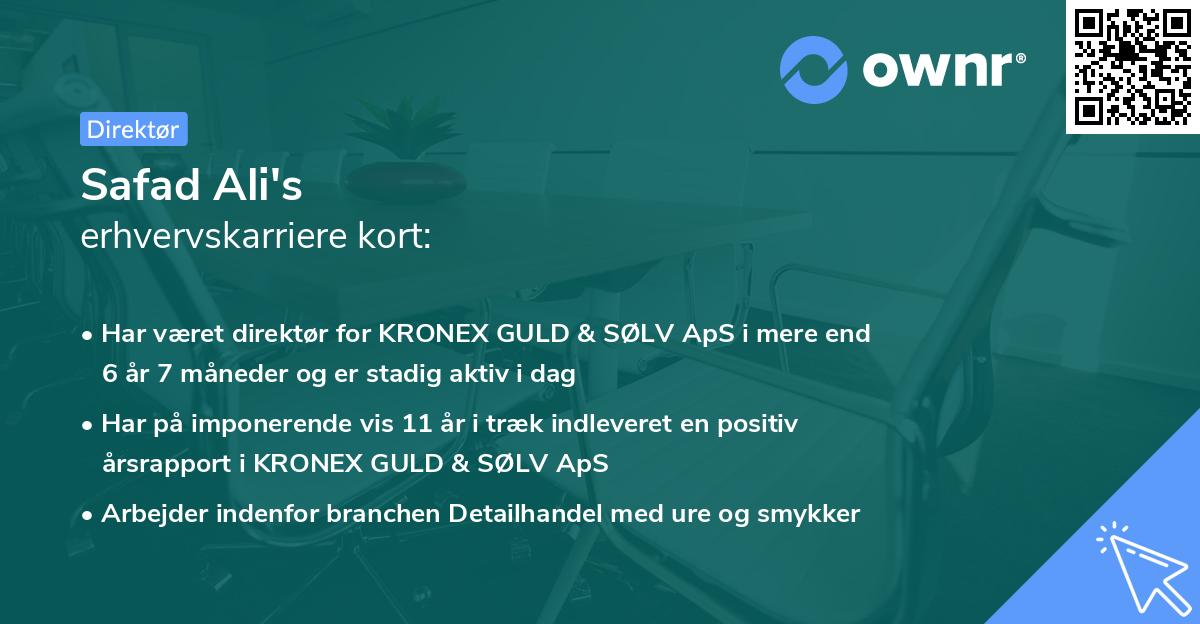 ownr®

Direktør

Safad Ali's
erhvervskarriere kort:

• Har været direktør for KRONEX GULD & SØLV ApS i mere end 6 år 7 måneder og er stadig aktiv i dag

• Har på imponerende vis 11 år i træk indleveret en positiv årsrapport i KRONEX GULD & SØLV ApS

• Arbejder indenfor branchen Detailhandel med ure og smykker